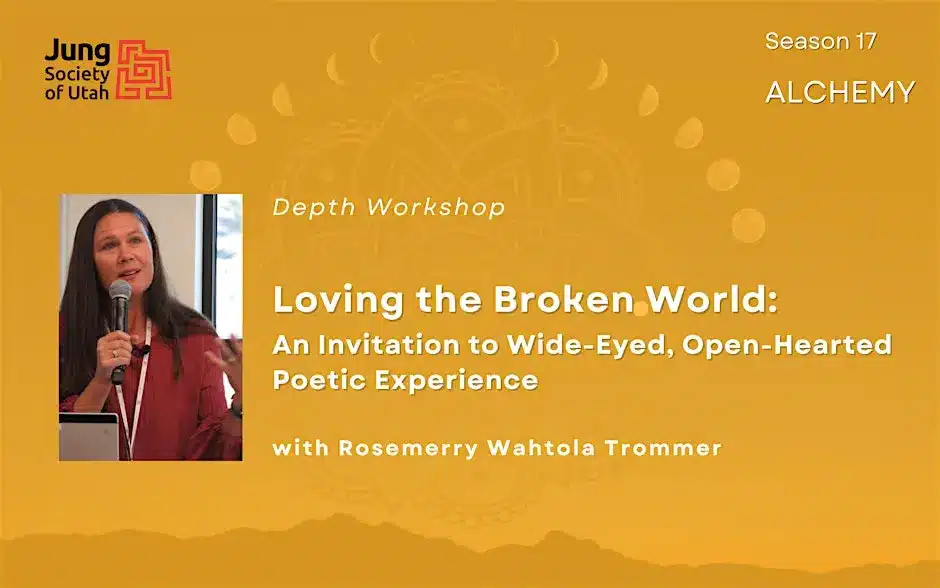 Jung Society of Utah

Season 17

ALCHEMY

Depth Workshop

Loving the Broken World:
An Invitation to Wide-Eyed, Open-Hearted Poetic Experience

with Rosemerry Wahtola Trommer